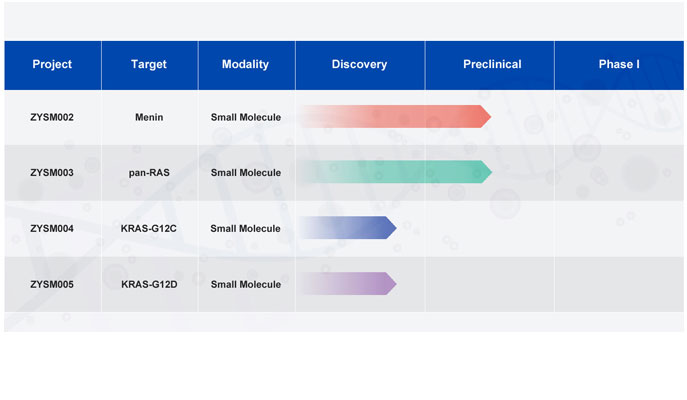 | Project | Target | Modality | Discovery | Preclinical | Phase I |
|---|---|---|---|---|---|
| ZYSM002 | Menin | Small Molecule | | | |
| ZYSM003 | pan-RAS | Small Molecule | | | |
| ZYSM004 | KRAS-G12C | Small Molecule | | | |
| ZYSM005 | KRAS-G12D | Small Molecule | | | |